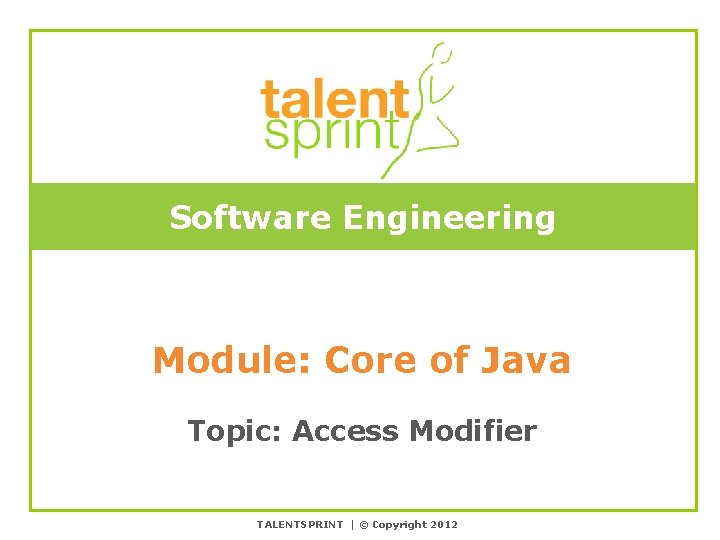 talent
sprint

Software Engineering

Module: Core of Java

Topic: Access Modifier

TALENTSPRINT | © Copyright 2012